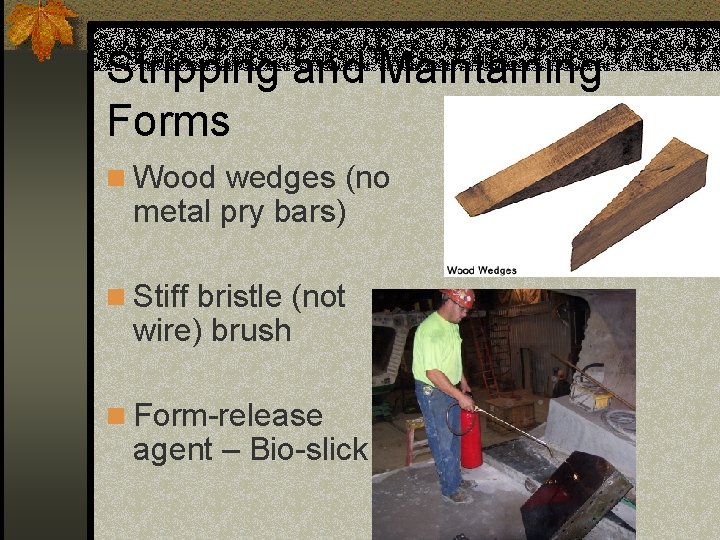 Stripping and Maintaining Forms

Wood wedges (no metal pry bars)

Stiff bristle (not wire) brush

Form-release agent – Bio-slick

Wood Wedges